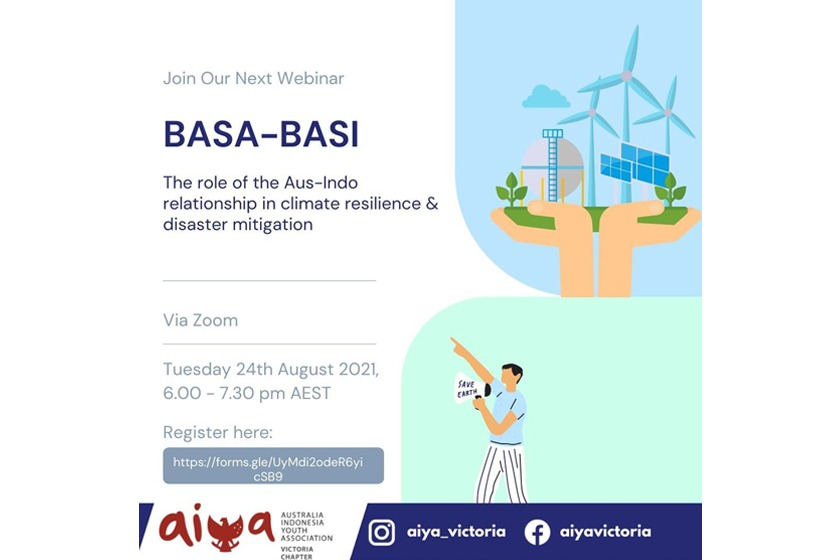 Join Our Next Webinar

BASA-BASI

The role of the Aus-Indo relationship in climate resilience & disaster mitigation

Via Zoom

Tuesday 24th August 2021, 6.00 - 7.30 pm AEST

Register here:

https://forms.gle/UyMdi2odeR6yicSB9

SAVE EARTH

aiya AUSTRALIA INDONESIA YOUTH ASSOCIATION VICTORIA CHAPTER

aiya_victoria

aiyavictoria